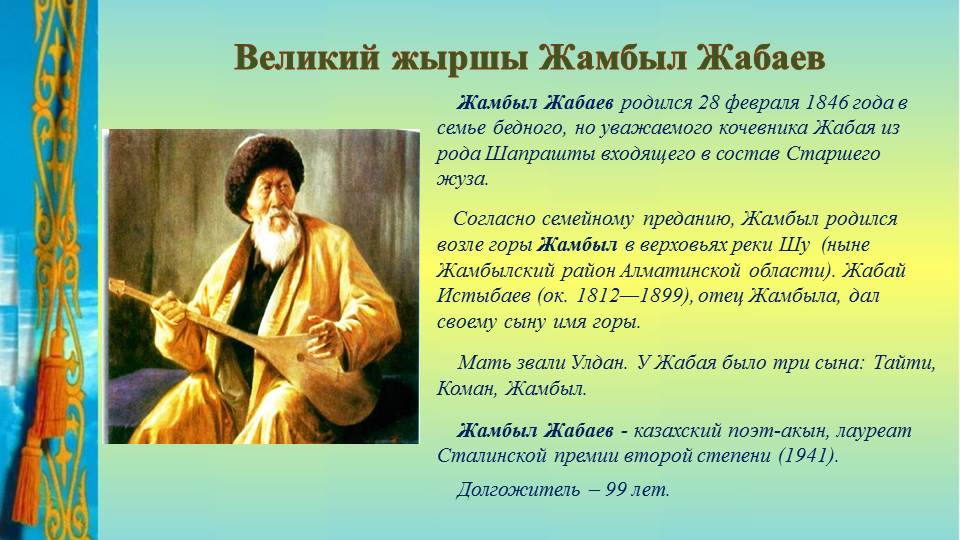 Великий жыршы Жамбыл Жабаев

Жамбыл Жабаев родился 28 февраля 1846 года в семье бедного, но уважаемого кочевника Жабая из рода Шапрашты входящего в состав Старшего жуза.

Согласно семейному преданию, Жамбыл родился возле горы Жамбыл в верховьях реки Шу (ныне Жамбылский район Алматинской области). Жабай Истыбаев (ок. 1812—1899), отец Жамбыла, дал своему сыну имя горы.

Мать звали Улдан. У Жабая было три сына: Тайти, Коман, Жамбыл.

Жамбыл Жабаев - казахский поэт-акын, лауреат Сталинской премии второй степени (1941).

Долгожитель – 99 лет.